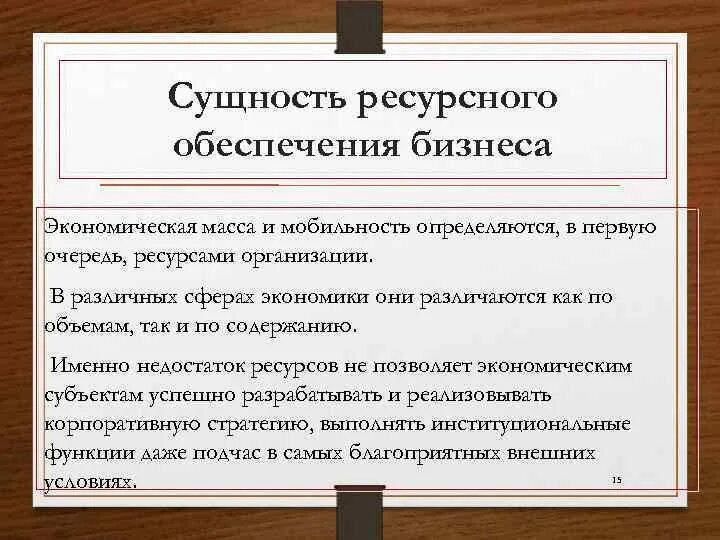 Сущность ресурсного обеспечения бизнеса

Экономическая масса и мобильность определяются, в первую очередь, ресурсами организации.

В различных сферах экономики они различаются как по объемам, так и по содержанию.

Именно недостаток ресурсов не позволяет экономическим субъектам успешно разрабатывать и реализовывать корпоративную стратегию, выполнять институциональные функции даже подчас в самых благоприятных внешних условиях.

15